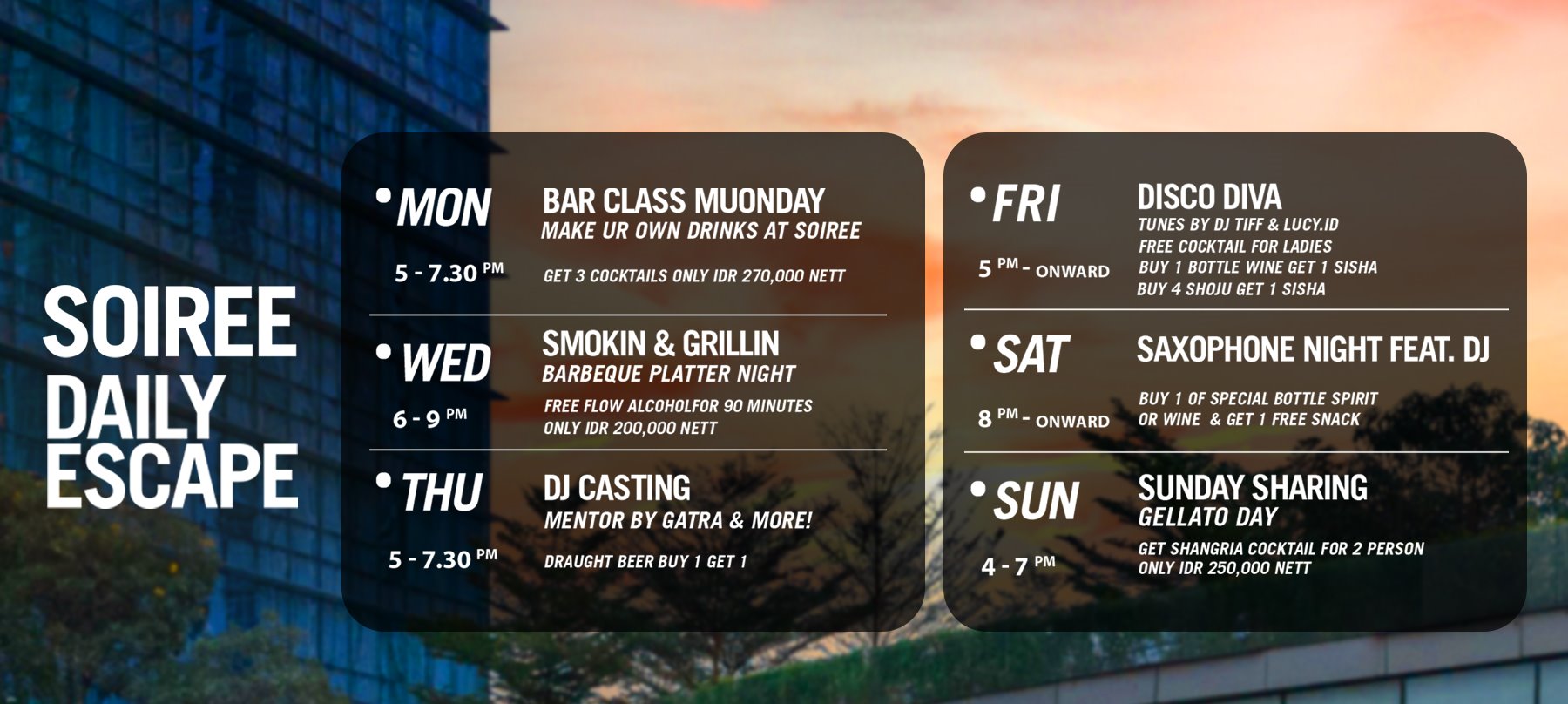 SOIREE DAILY ESCAPE

• MON
5 - 7.30 PM
BAR CLASS MUONDAY
MAKE UR OWN DRINKS AT SOIREE
GET 3 COCKTAILS ONLY IDR 270,000 NETT

• WED
6 - 9 PM
SMOKIN & GRILLIN
BARBEQUE PLATTER NIGHT
FREE FLOW ALCOHOLFOR 90 MINUTES
ONLY IDR 200,000 NETT

• THU
5 - 7.30 PM
DJ CASTING
MENTOR BY GATRA & MORE!
DRAUGHT BEER BUY 1 GET 1

• FRI
5 PM - ONWARD
DISCO DIVA
TUNES BY DJ TIFF & LUCY.ID
FREE COCKTAIL FOR LADIES
BUY 1 BOTTLE WINE GET 1 SISHA
BUY 4 SHOJU GET 1 SISHA

• SAT
8 PM - ONWARD
SAXOPHONE NIGHT FEAT. DJ
BUY 1 OF SPECIAL BOTTLE SPIRIT
OR WINE & GET 1 FREE SNACK

• SUN
4 - 7 PM
SUNDAY SHARING
GELLATO DAY
GET SHANGRIA COCKTAIL FOR 2 PERSON
ONLY IDR 250,000 NETT